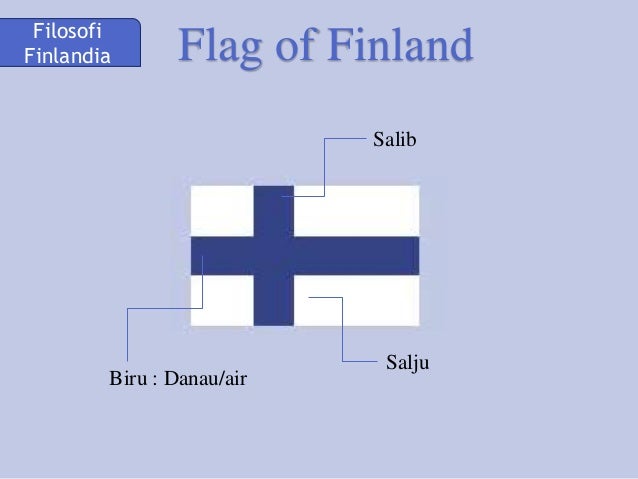 Filosofi Finlandia

Flag of Finland

Salib

Salju

Biru : Danau/air